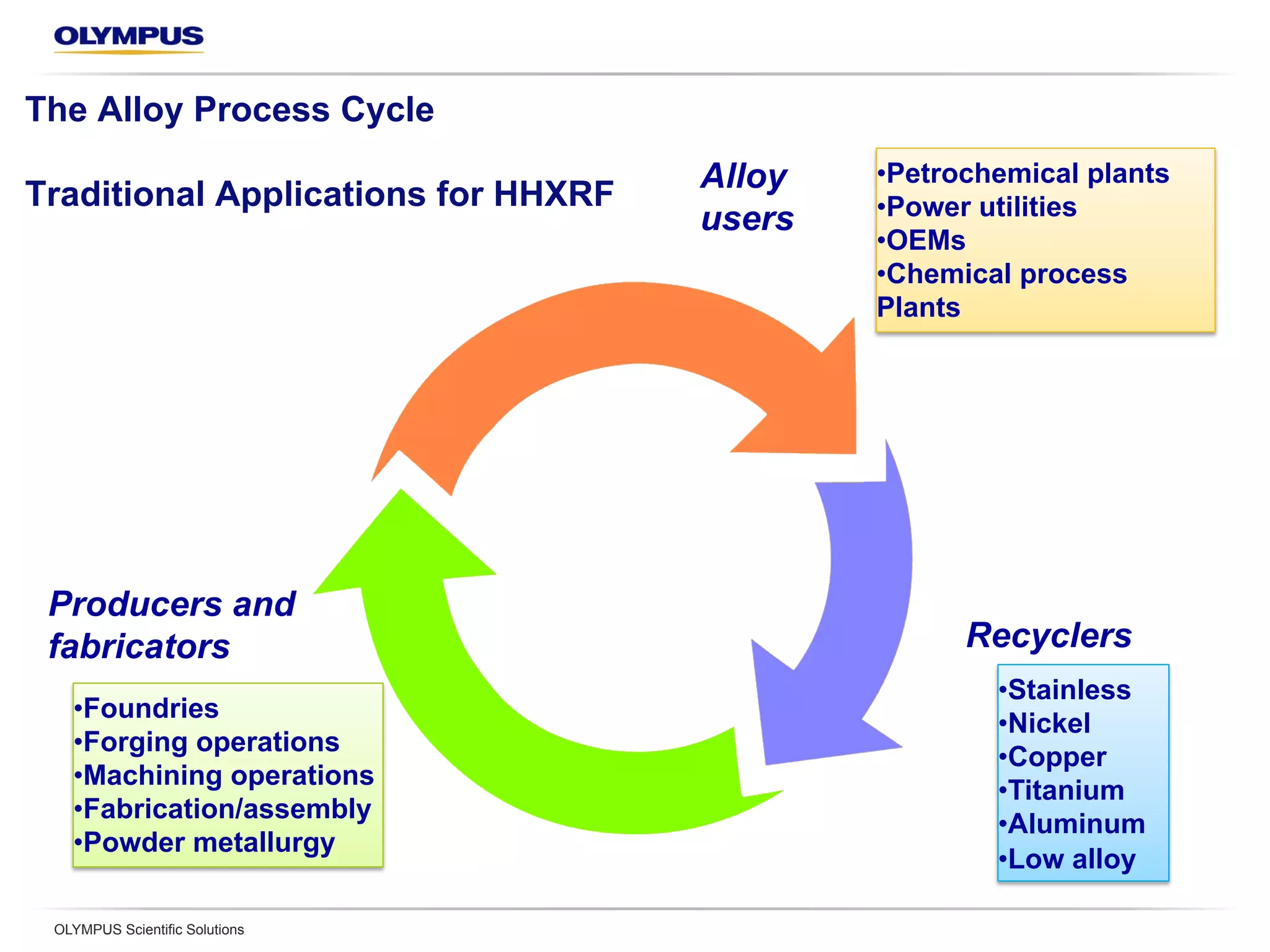 OLYMPUS

The Alloy Process Cycle

Traditional Applications for HHXRF

Alloy users

•Petrochemical plants
•Power utilities
•OEMs
•Chemical process Plants

Producers and fabricators

•Foundries
•Forging operations
•Machining operations
•Fabrication/assembly
•Powder metallurgy

Recyclers

•Stainless
•Nickel
•Copper
•Titanium
•Aluminum
•Low alloy

OLYMPUS Scientific Solutions